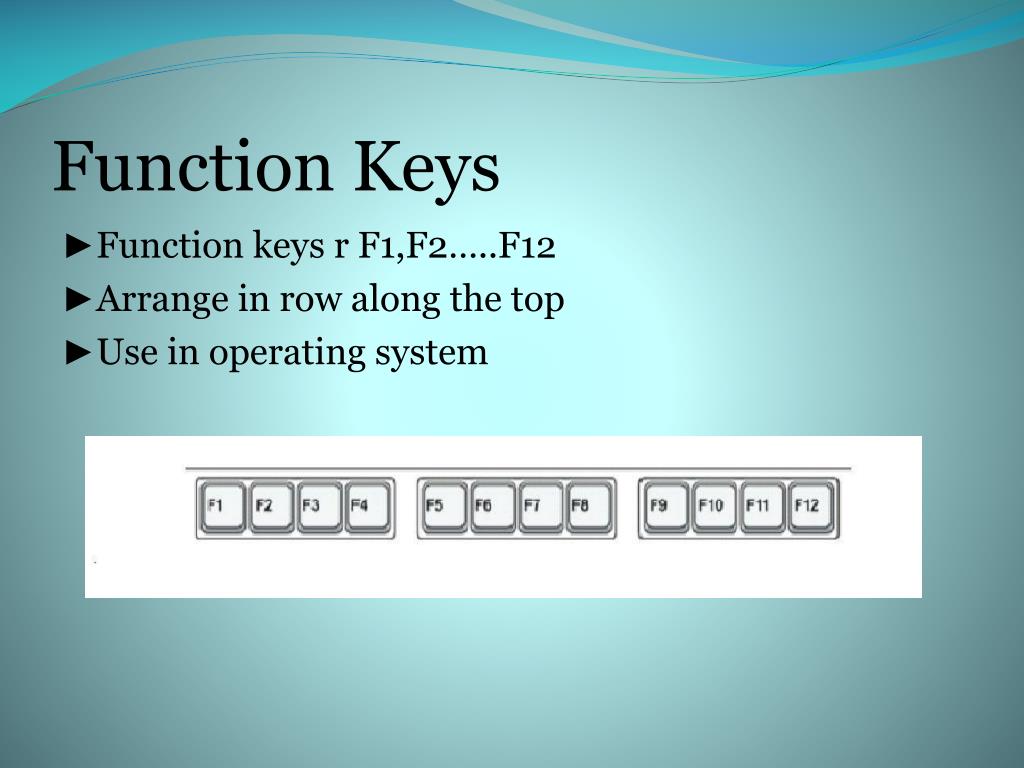 Function Keys

►Function keys r F1,F2…..F12

►Arrange in row along the top

►Use in operating system

F1 F2 F3 F4 F5 F6 F7 F8 F9 F10 F11 F12